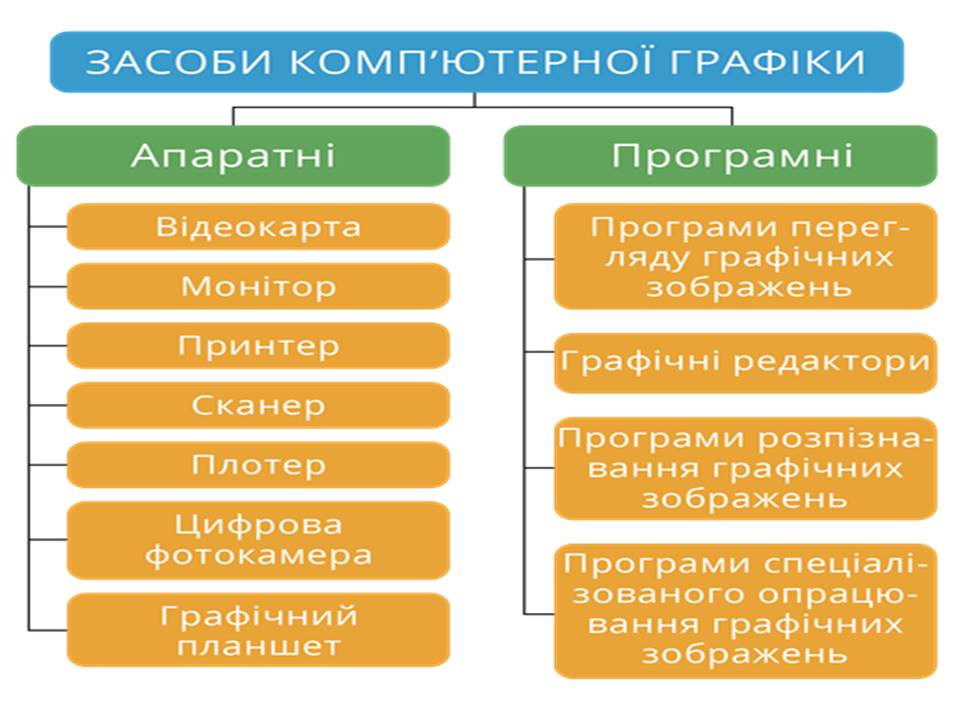 ЗАСОБИ КОМП'ЮТЕРНОЇ ГРАФІКИ

Апаратні

Відеокарта

Монітор

Принтер

Сканер

Плотер

Цифрова фотокамера

Графічний планшет

Програмні

Програми перегляду графічних зображень

Графічні редактори

Програми розпізнавання графічних зображень

Програми спеціалізованого опрацювання графічних зображень